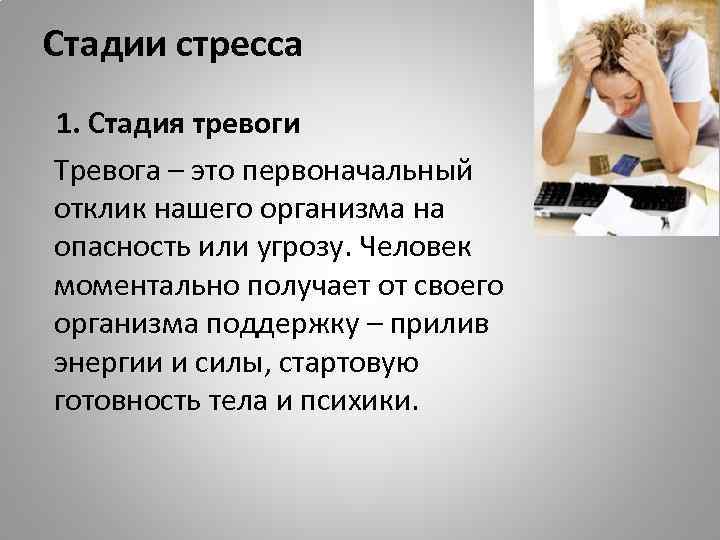 Стадии стресса

1. Стадия тревоги

Тревога – это первоначальный отклик нашего организма на опасность или угрозу. Человек моментально получает от своего организма поддержку – прилив энергии и силы, стартовую готовность тела и психики.